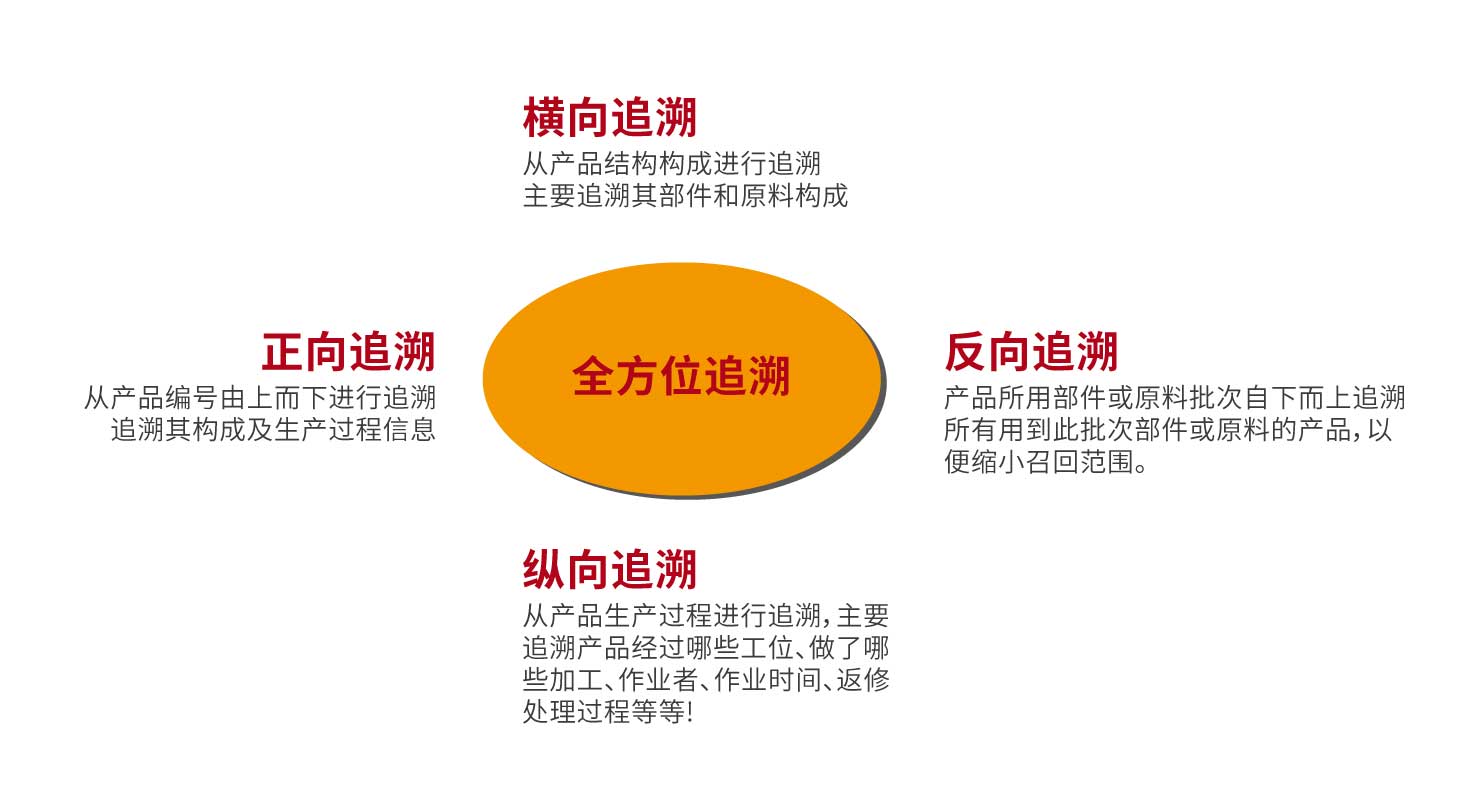 横向追溯
从产品结构构成进行追溯
主要追溯其部件和原料构成

正向追溯
从产品编号由上而下进行追溯
追溯其构成及生产过程信息

全方位追溯

反向追溯
产品所用部件或原料批次自下而上追溯所有用到此批次部件或原料的产品，以便缩小召回范围。

纵向追溯
从产品生产过程进行追溯，主要追溯产品经过哪些工位、做了哪些加工、作业者、作业时间、返修处理过程等等!